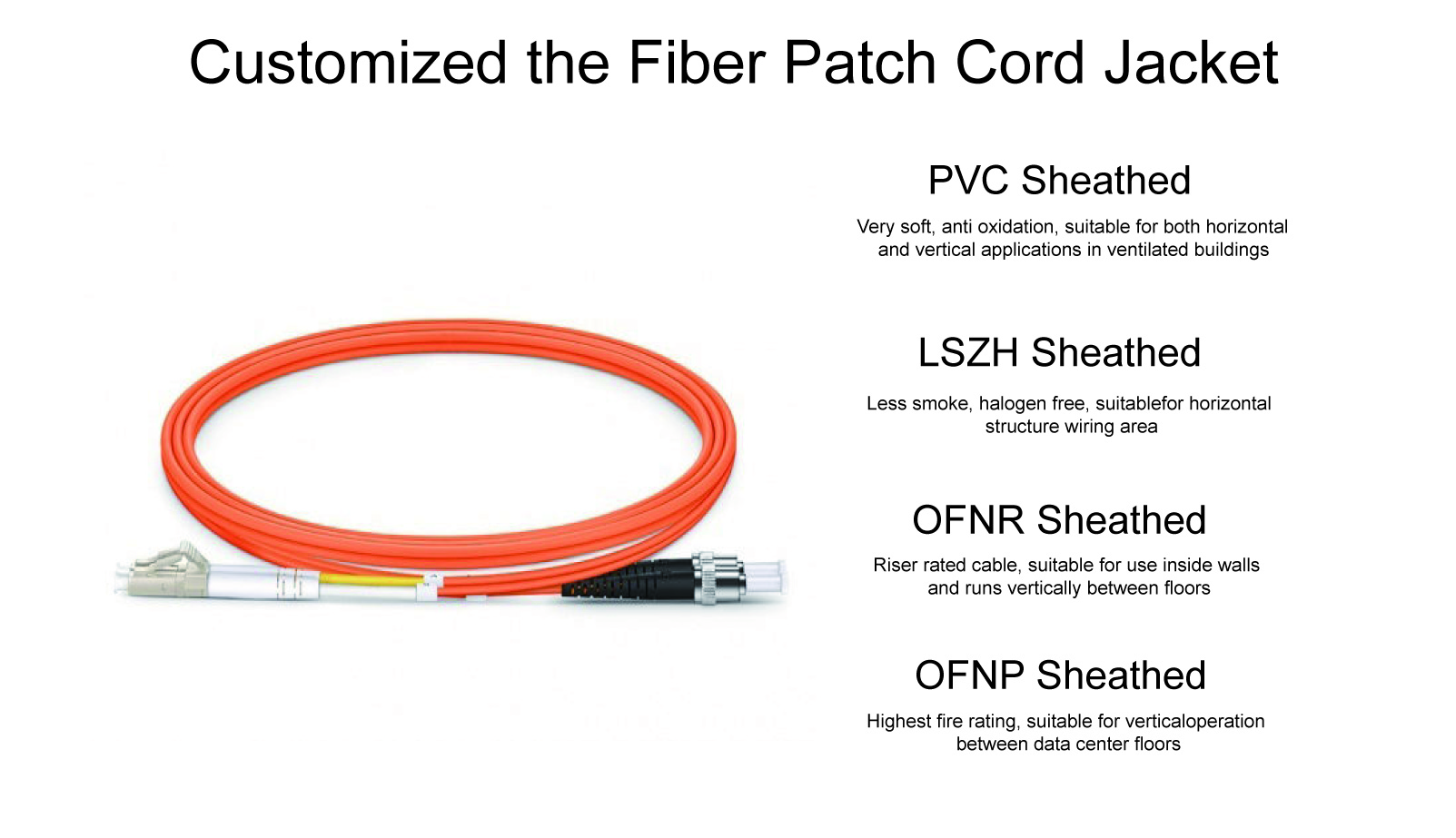 Customized the Fiber Patch Cord Jacket

PVC Sheathed

Very soft, anti oxidation, suitable for both horizontal and vertical applications in ventilated buildings

LSZH Sheathed

Less smoke, halogen free, suitablefor horizontal structure wiring area

OFNR Sheathed

Riser rated cable, suitable for use inside walls and runs vertically between floors

OFNP Sheathed

Highest fire rating, suitable for verticaloperation between data center floors